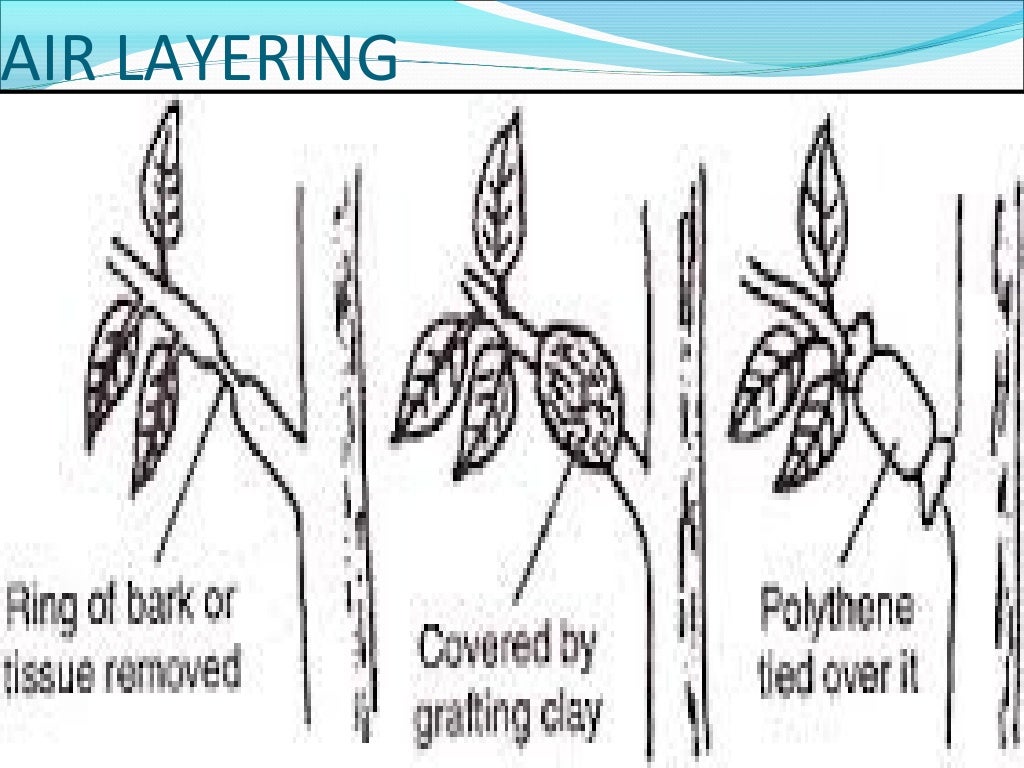 AIR LAYERING

Ring of bark or tissue removed

Covered by grafting clay

Polythene tied over it